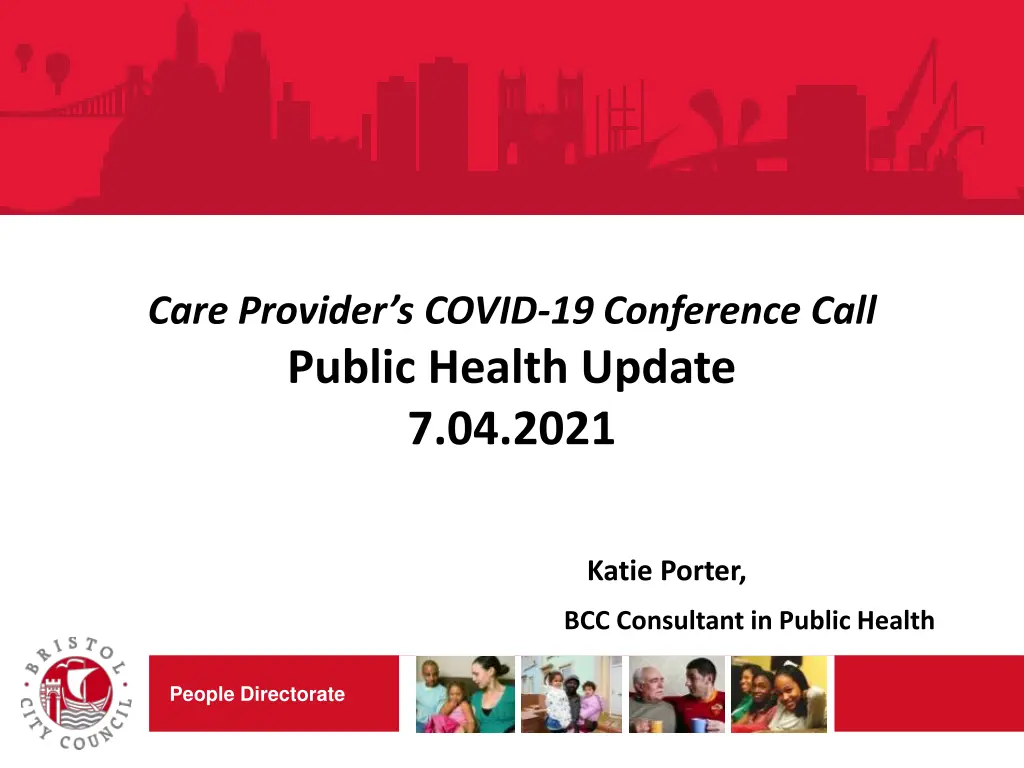 Care Provider's COVID-19 Conference Call
Public Health Update
7.04.2021

Katie Porter,

BCC Consultant in Public Health

BRISTOL CITY COUNCIL

People Directorate